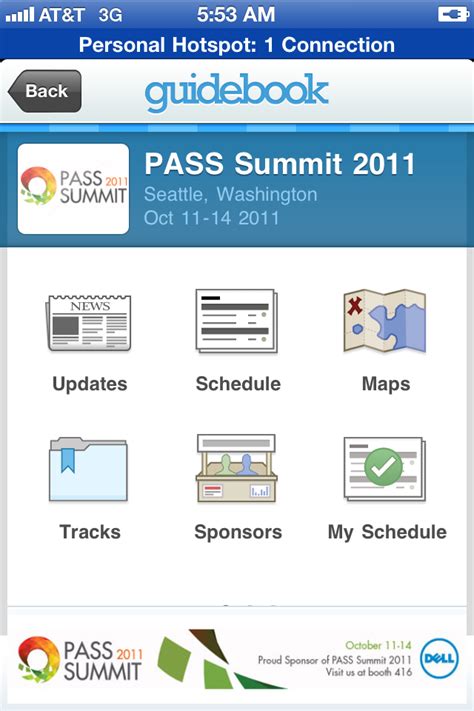 AT&T 3G 5:53 AM
Personal Hotspot: 1 Connection
Back guidebook
PASS 2011 SUMMIT
PASS Summit 2011
Seattle, Washington
Oct 11-14 2011
NEWS
Updates
Schedule
Maps
Tracks
Sponsors
My Schedule
PASS 2011 SUMMIT
October 11-14
Proud Sponsor of PASS Summit 2011
Visit us at booth 416
DELL